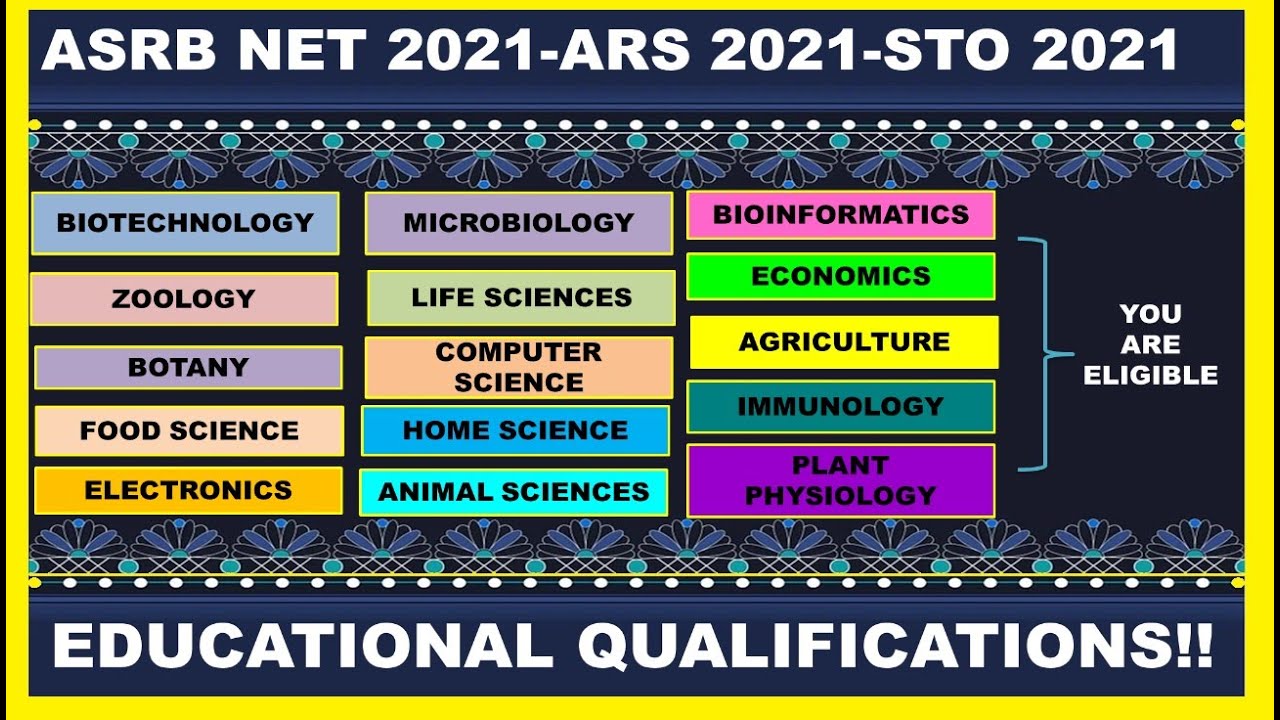 ASRB NET 2021-ARS 2021-STO 2021

BIOTECHNOLOGY

ZOOLOGY

BOTANY

FOOD SCIENCE

ELECTRONICS

MICROBIOLOGY

LIFE SCIENCES

COMPUTER SCIENCE

HOME SCIENCE

ANIMAL SCIENCES

BIOINFORMATICS

ECONOMICS

AGRICULTURE

IMMUNOLOGY

PLANT PHYSIOLOGY

YOU ARE ELIGIBLE

EDUCATIONAL QUALIFICATIONS!!